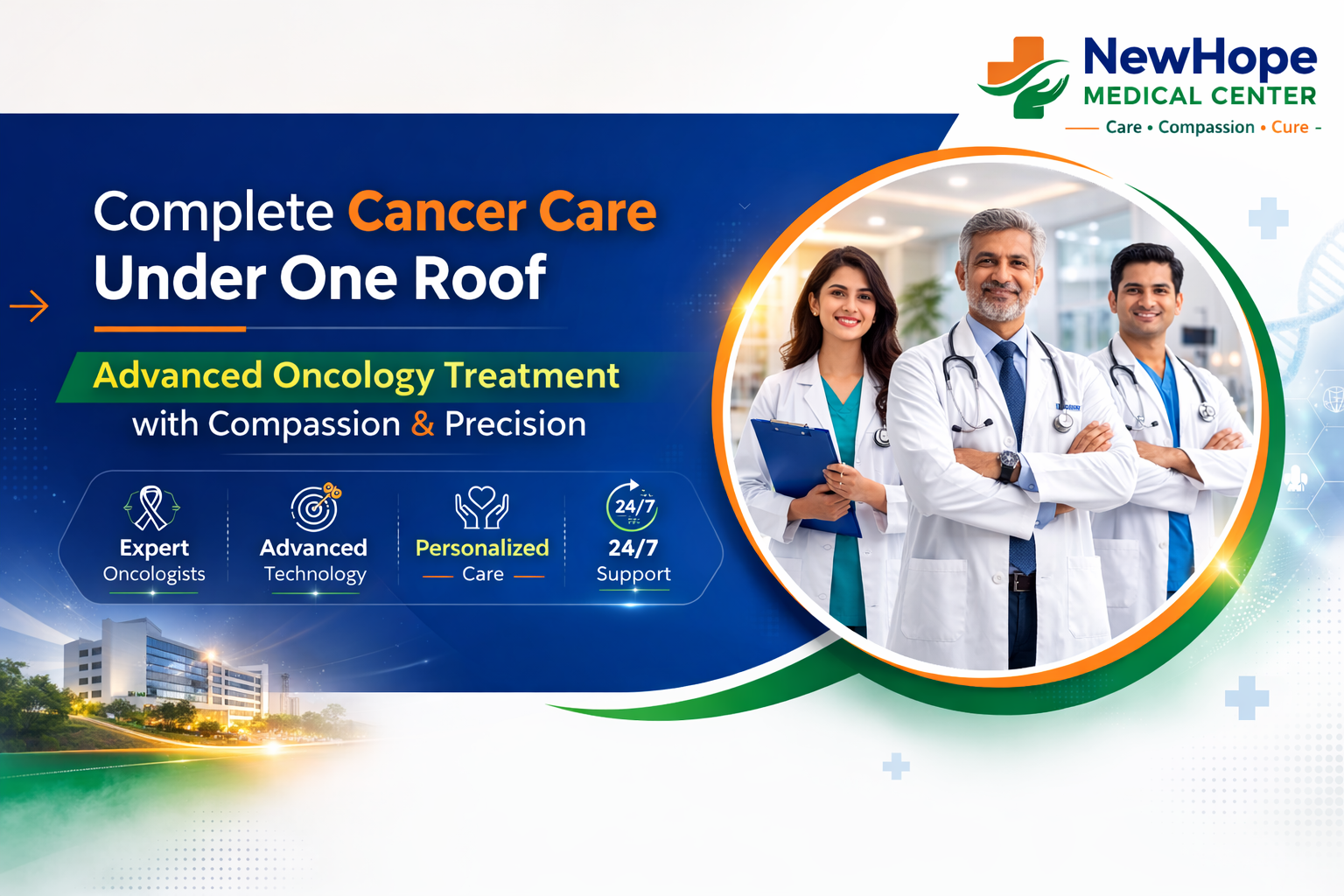 NewHope
MEDICAL CENTER
Care • Compassion • Cure

Complete Cancer Care
Under One Roof

Advanced Oncology Treatment
with Compassion & Precision

Expert
Oncologists

Advanced
Technology

Personalized
Care

24/7
24/7
Support